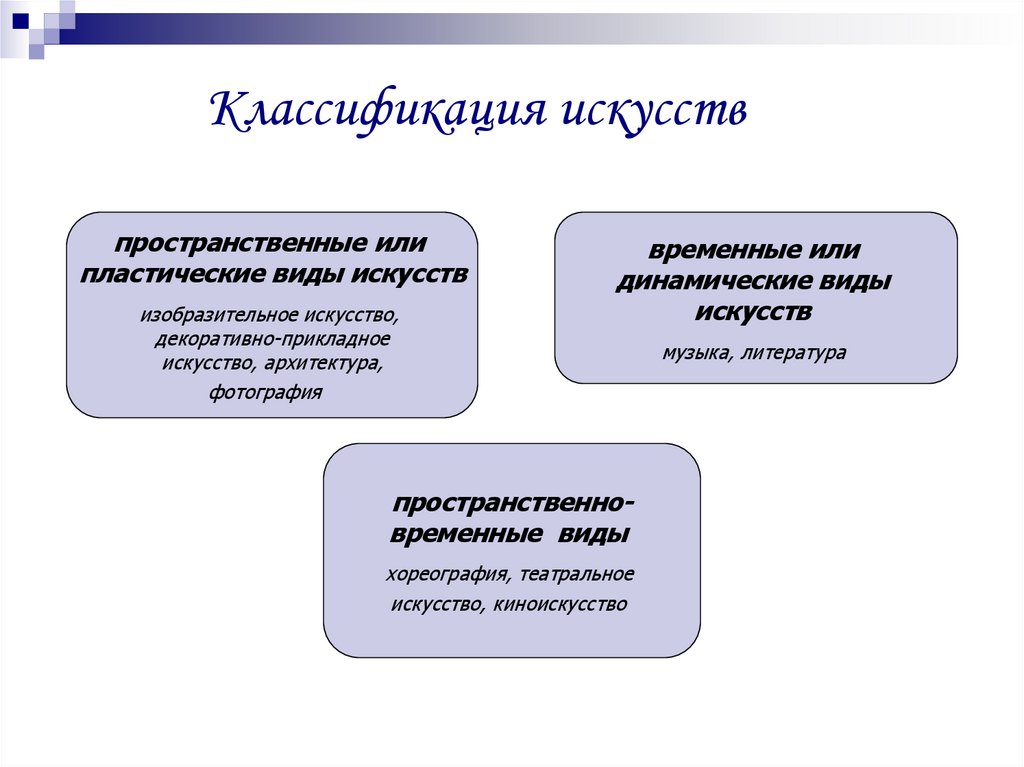 Классификация искусств

пространственные или пластические виды искусств

изобразительное искусство, декоративно-прикладное искусство, архитектура, фотография

временные или динамические виды искусств

музыка, литература

пространственно-временные виды

хореография, театральное искусство, киноискусство